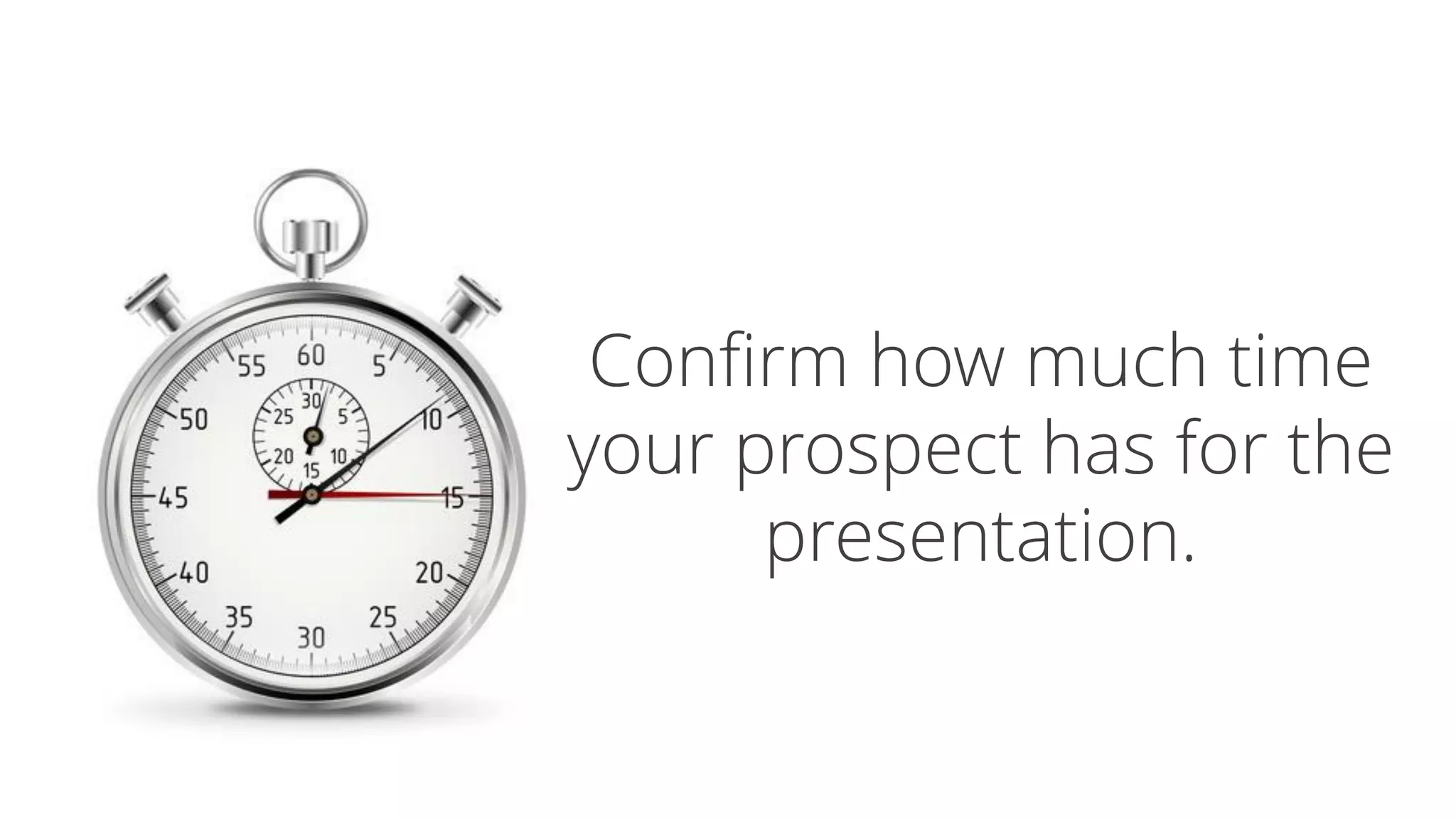 60
5
10
15
20
25
30
35
40
45
50
55

30
5
10
15
20
25

Confirm how much time your prospect has for the presentation.